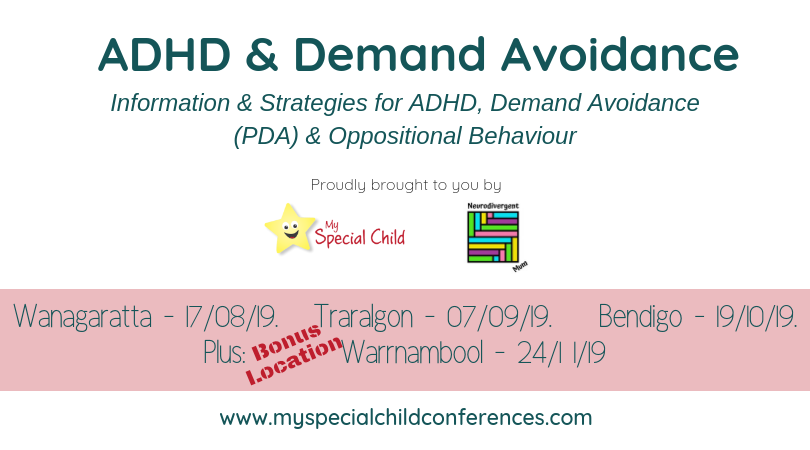 ADHD & Demand Avoidance

Information & Strategies for ADHD, Demand Avoidance (PDA) & Oppositional Behaviour

Proudly brought to you by

My Special Child

Neurodivergent Mum

Wanagaratta - 17/08/19. Traralgon - 07/09/19. Bendigo - 19/10/19.
Plus: Bonus Location Warrnambool - 24/11/19

www.myspecialchildconferences.com